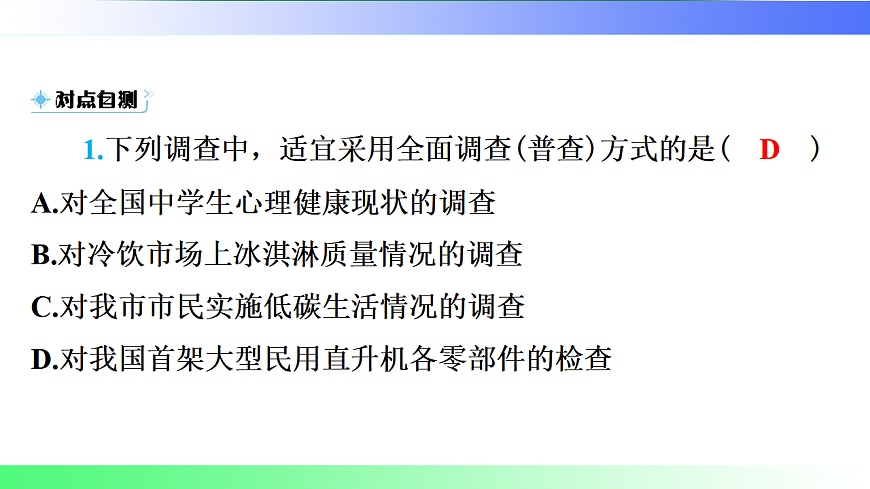 对点自测

1.下列调查中，适宜采用全面调查(普查)方式的是(　D　)
A.对全国中学生心理健康现状的调查
B.对冷饮市场上冰淇淋质量情况的调查
C.对我市市民实施低碳生活情况的调查
D.对我国首架大型民用直升机各零部件的检查